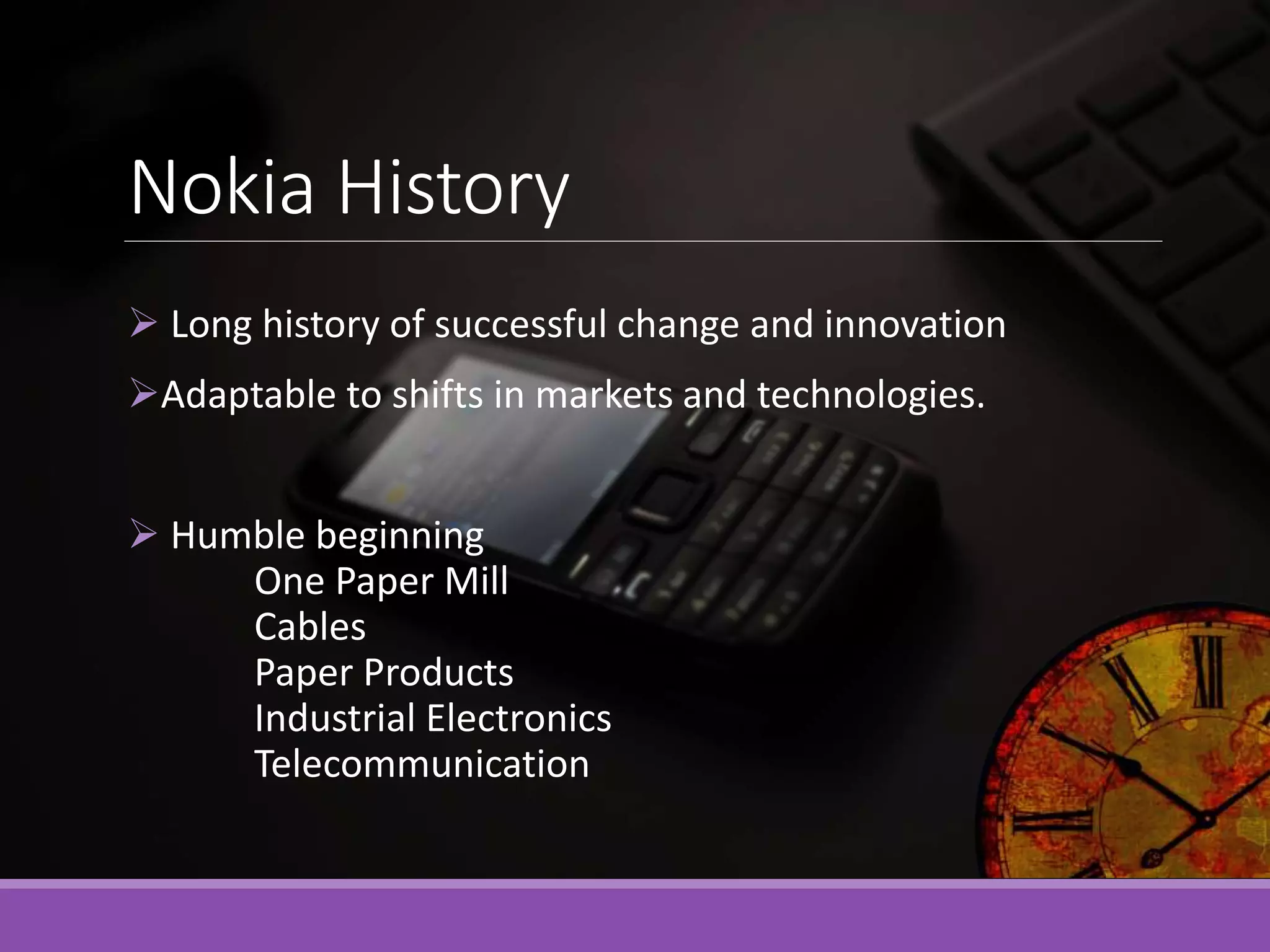 Nokia History

➢ Long history of successful change and innovation

➢Adaptable to shifts in markets and technologies.

➢ Humble beginning
One Paper Mill
Cables
Paper Products
Industrial Electronics
Telecommunication